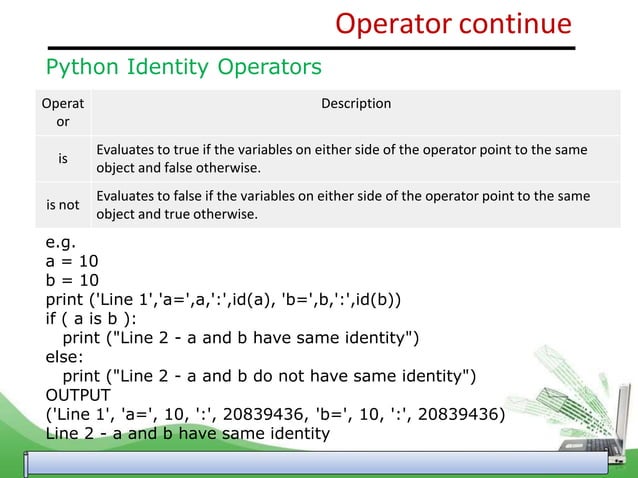 Operator continue

Python Identity Operators

| Operator | Description |
|---|---|
| is | Evaluates to true if the variables on either side of the operator point to the same object and false otherwise. |
| is not | Evaluates to false if the variables on either side of the operator point to the same object and true otherwise. |

e.g.
a = 10
b = 10
print ('Line 1','a=',a,':',id(a), 'b=',b,':',id(b))
if ( a is b ):
print ("Line 2 - a and b have same identity")
else:
print ("Line 2 - a and b do not have same identity")
OUTPUT
('Line 1', 'a=', 10, ':', 20839436, 'b=', 10, ':', 20839436)
Line 2 - a and b have same identity